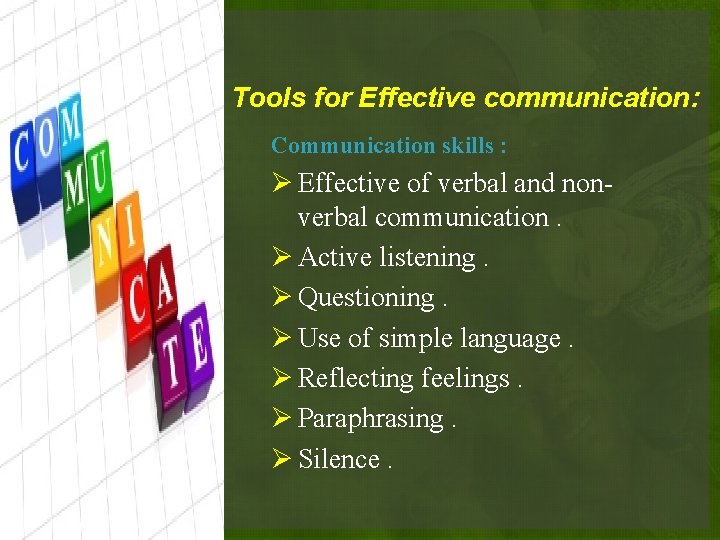 COMMUNICATE

Tools for Effective communication:

Communication skills :

➢ Effective of verbal and non-verbal communication .
➢ Active listening .
➢ Questioning .
➢ Use of simple language .
➢ Reflecting feelings .
➢ Paraphrasing .
➢ Silence .